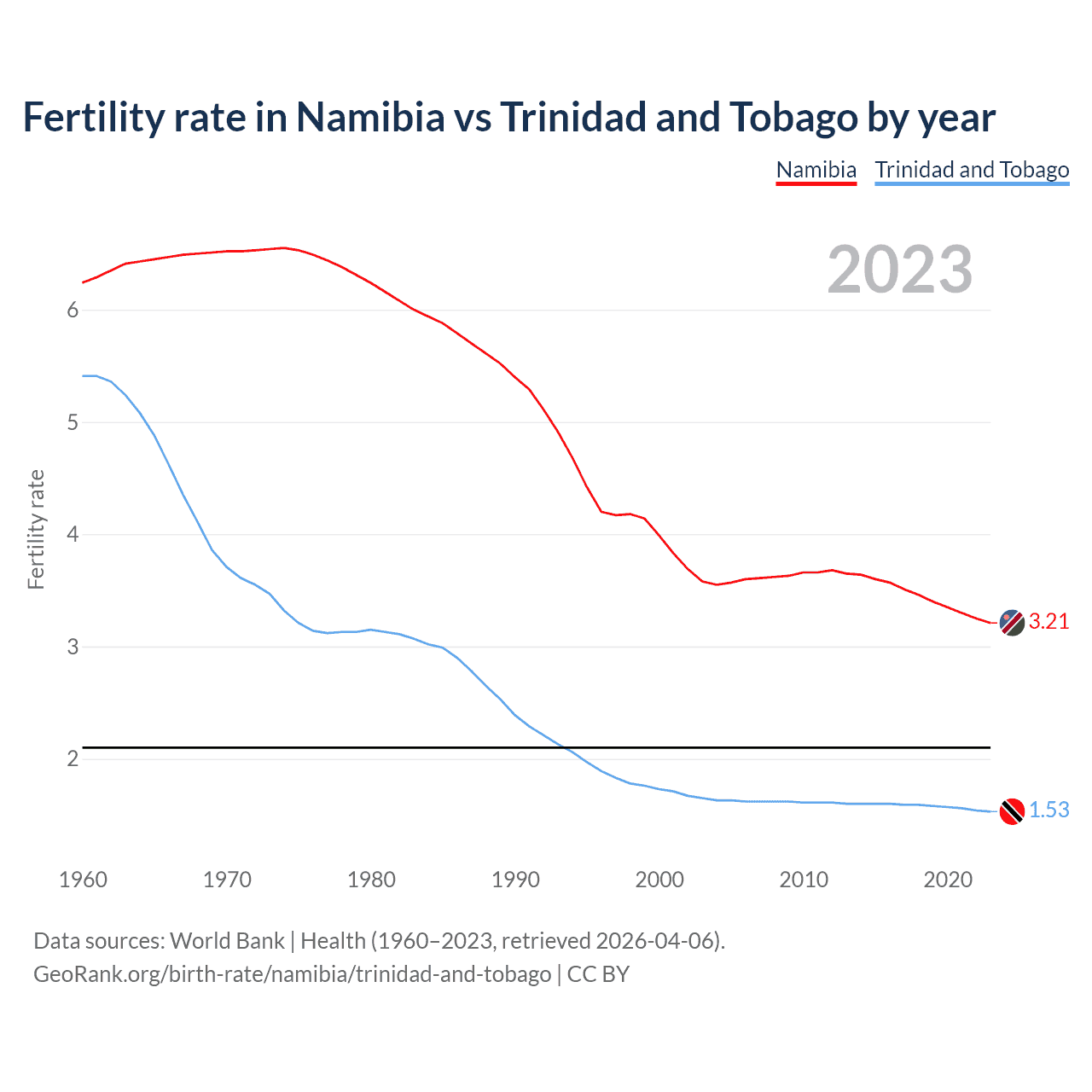 Fertility rate in Namibia vs Trinidad and Tobago by year

Namibia Trinidad and Tobago

2023

Fertility rate

6
5
4
3
2

3.21
1.53

1960 1970 1980 1990 2000 2010 2020

Data sources: World Bank | Health (1960–2023, retrieved 2026-04-06).
GeoRank.org/birth-rate/namibia/trinidad-and-tobago | CC BY